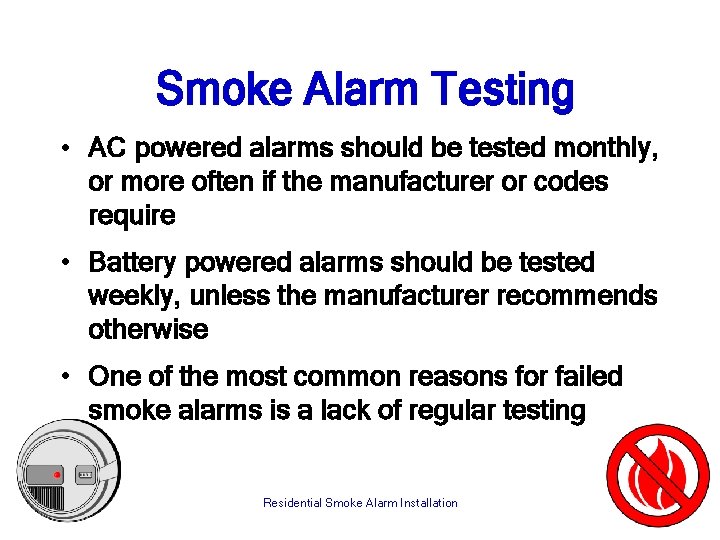 Smoke Alarm Testing

• AC powered alarms should be tested monthly, or more often if the manufacturer or codes require

• Battery powered alarms should be tested weekly, unless the manufacturer recommends otherwise

• One of the most common reasons for failed smoke alarms is a lack of regular testing

Residential Smoke Alarm Installation